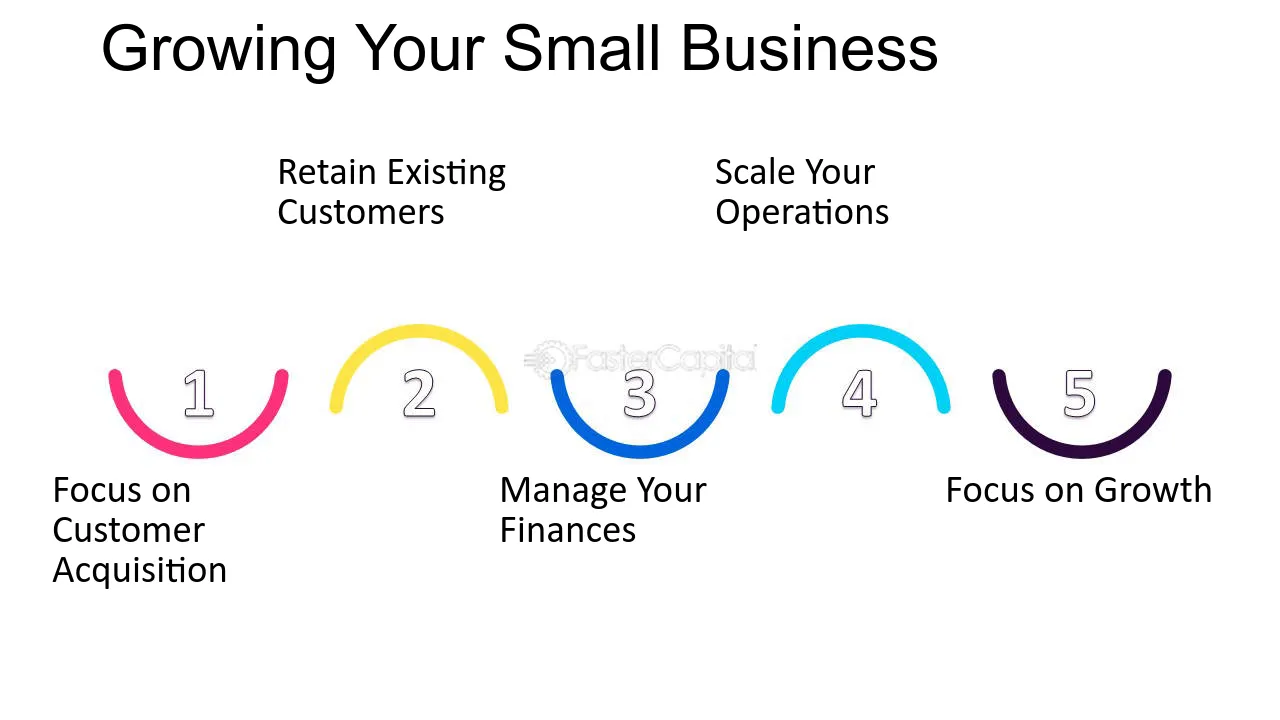 Growing Your Small Business

Retain Existing Customers

Scale Your Operations

1

2

3

4

5

Focus on Customer Acquisition

Manage Your Finances

Focus on Growth

FasterCapital